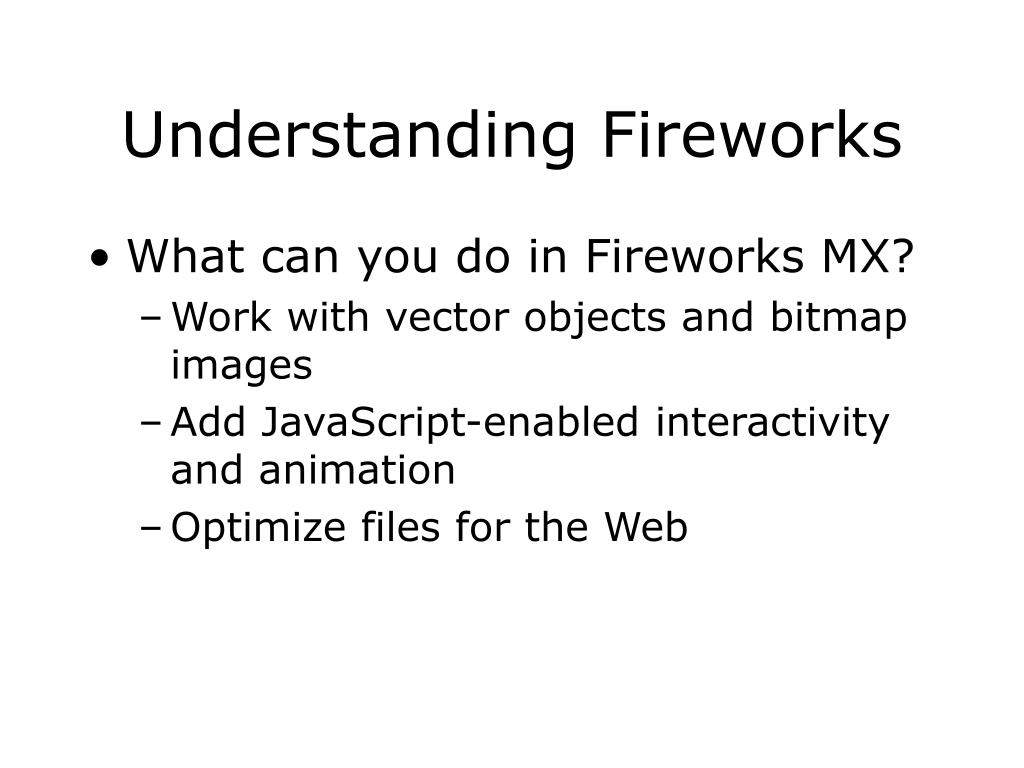 Understanding Fireworks

• What can you do in Fireworks MX?
– Work with vector objects and bitmap images
– Add JavaScript-enabled interactivity and animation
– Optimize files for the Web